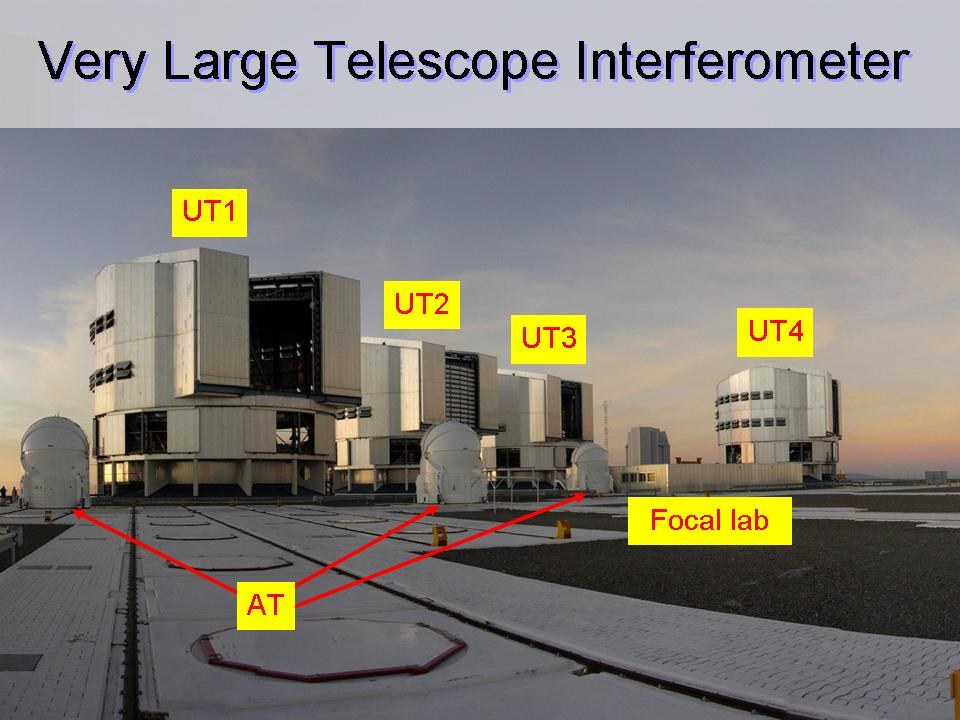 Very Large Telescope Interferometer

UT1

UT2

UT3

UT4

Focal lab

AT